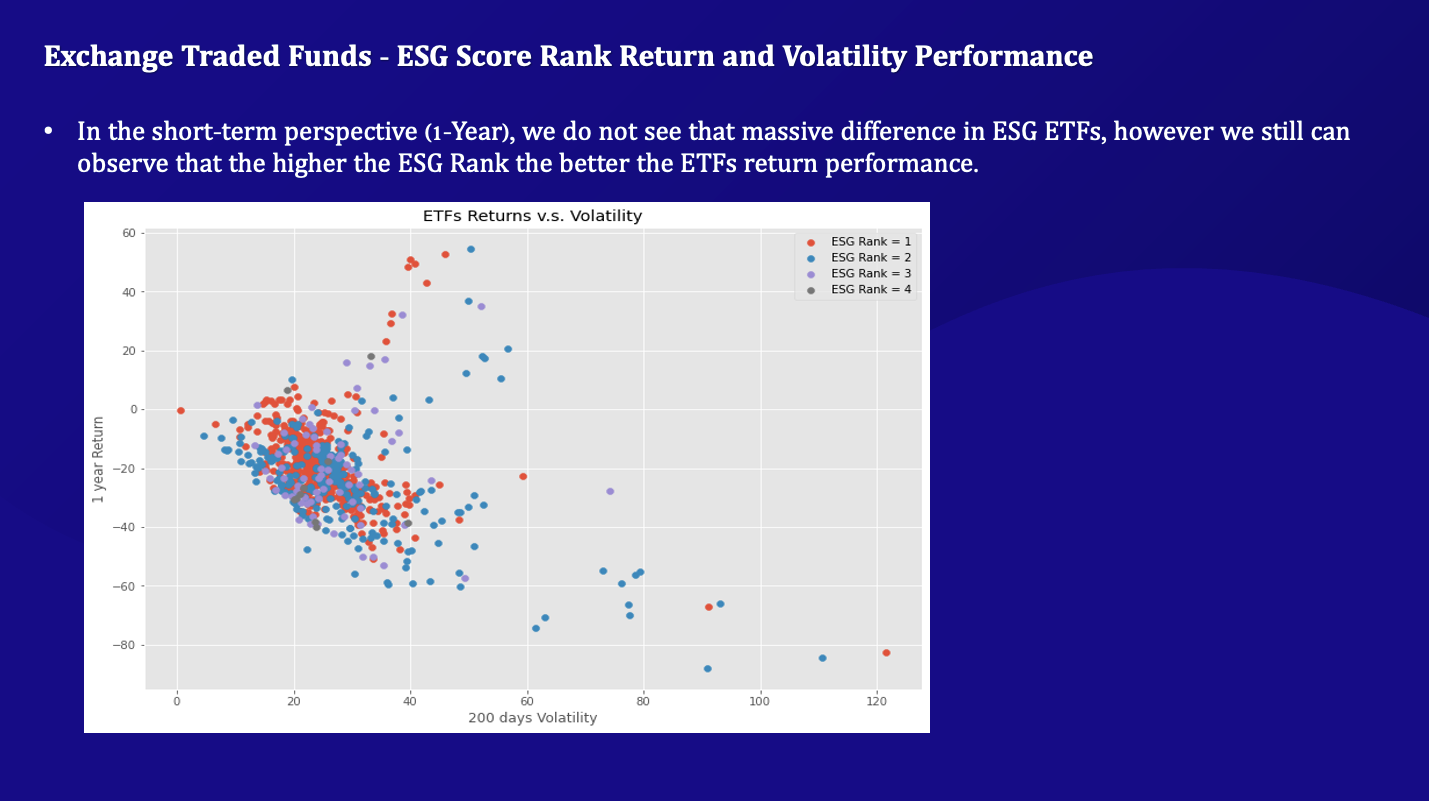 Exchange Traded Funds - ESG Score Rank Return and Volatility Performance

• In the short-term perspective (1-Year), we do not see that massive difference in ESG ETFs, however we still can observe that the higher the ESG Rank the better the ETFs return performance.

ETFs Returns v.s. Volatility

ESG Rank = 1
ESG Rank = 2
ESG Rank = 3
ESG Rank = 4

1 year Return

60
40
20
0
−20
−40
−60
−80

0
20
40
60
80
100
120

200 days Volatility